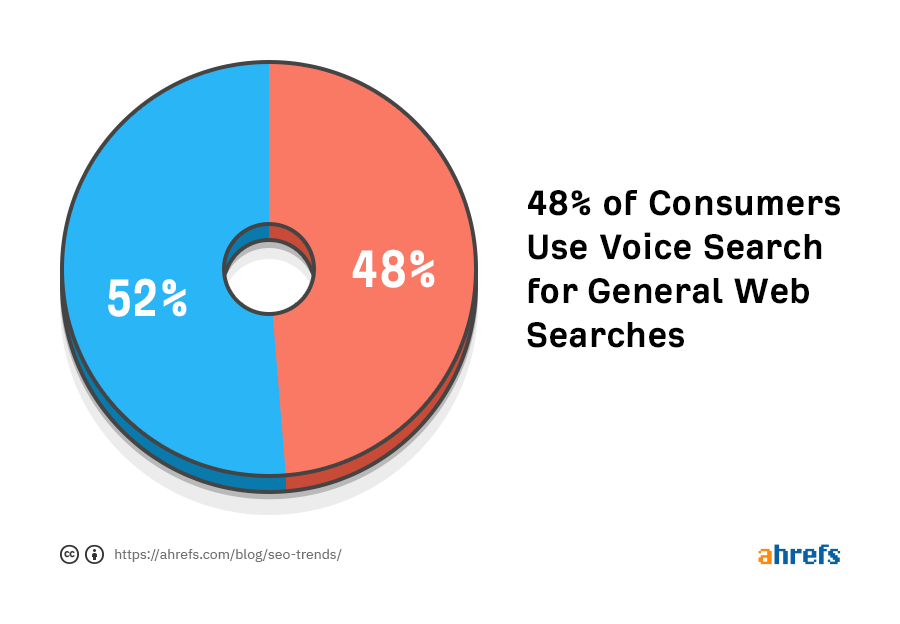 52%

48%

48% of Consumers Use Voice Search for General Web Searches

https://ahrefs.com/blog/seo-trends/

ahrefs